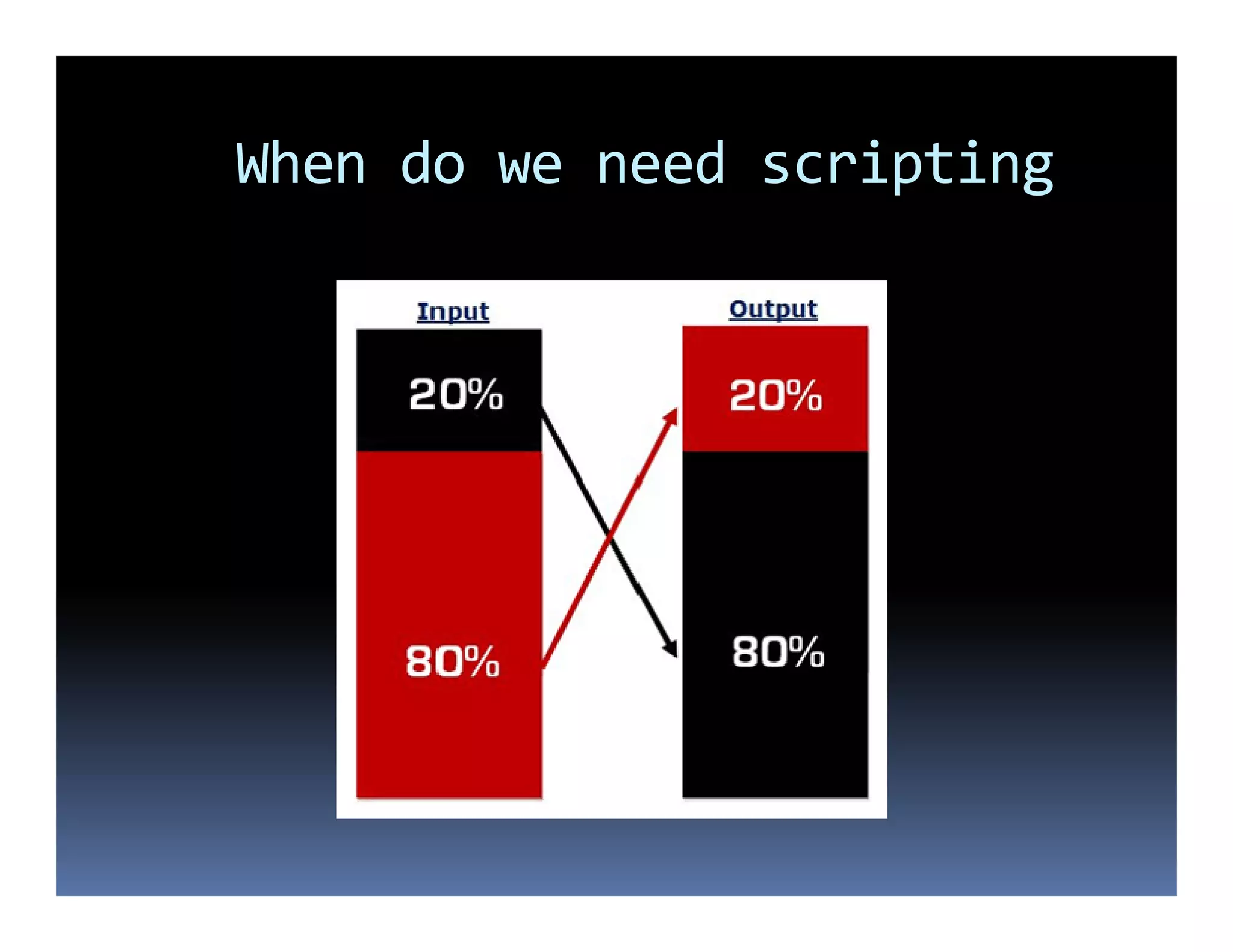 When do we need scripting

Input

20%

80%

Output

20%

80%